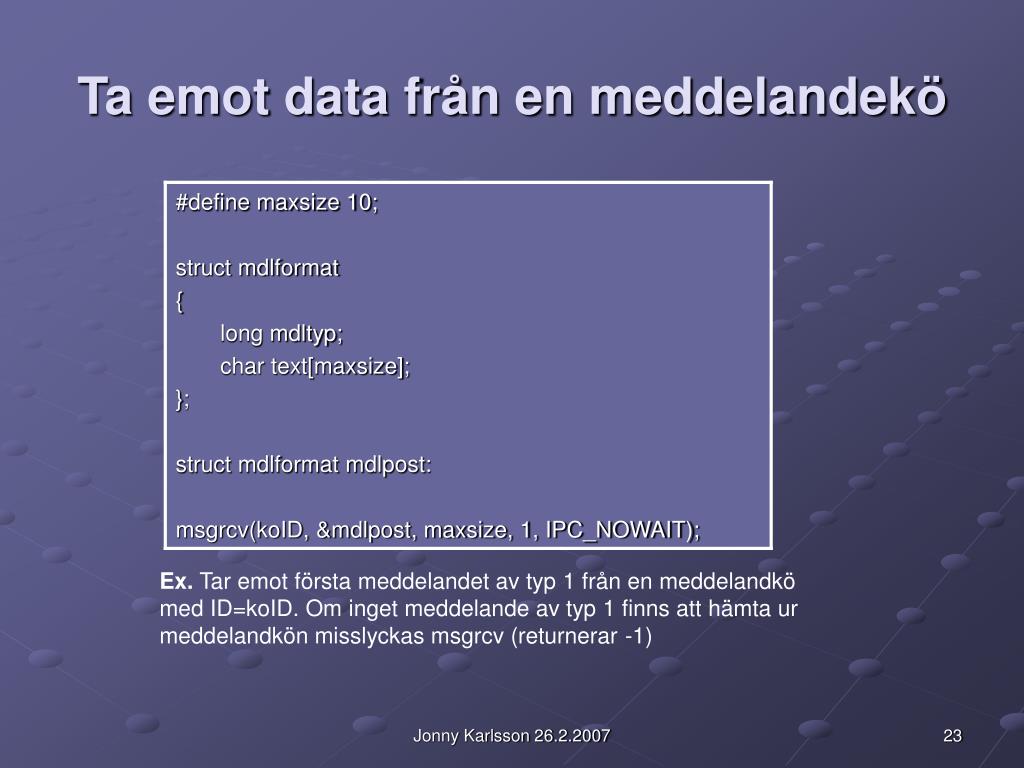 Ta emot data från en meddelandekö

#define maxsize 10;

struct mdlformat
{
long mdltyp;
char text[maxsize];
};

struct mdlformat mdlpost:

msgrcv(koID, &mdlpost, maxsize, 1, IPC_NOWAIT);

Ex. Tar emot första meddelandet av typ 1 från en meddelandkö med ID=koID. Om inget meddelande av typ 1 finns att hämta ur meddelandkön misslyckas msgrcv (returnerar -1)

Jonny Karlsson 26.2.2007

23